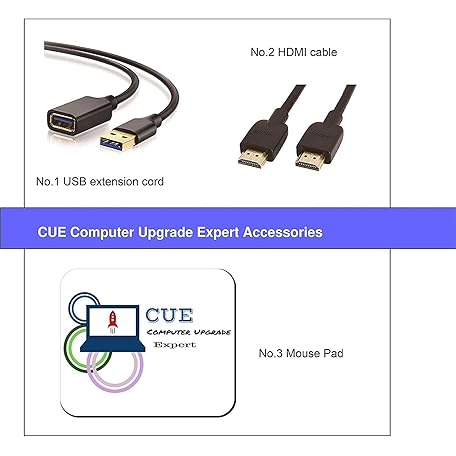 No.2 HDMI cable

No.1 USB extension cord

CUE Computer Upgrade Expert Accessories

CUE
COMPUTER UPGRADE
Expert

No.3 Mouse Pad